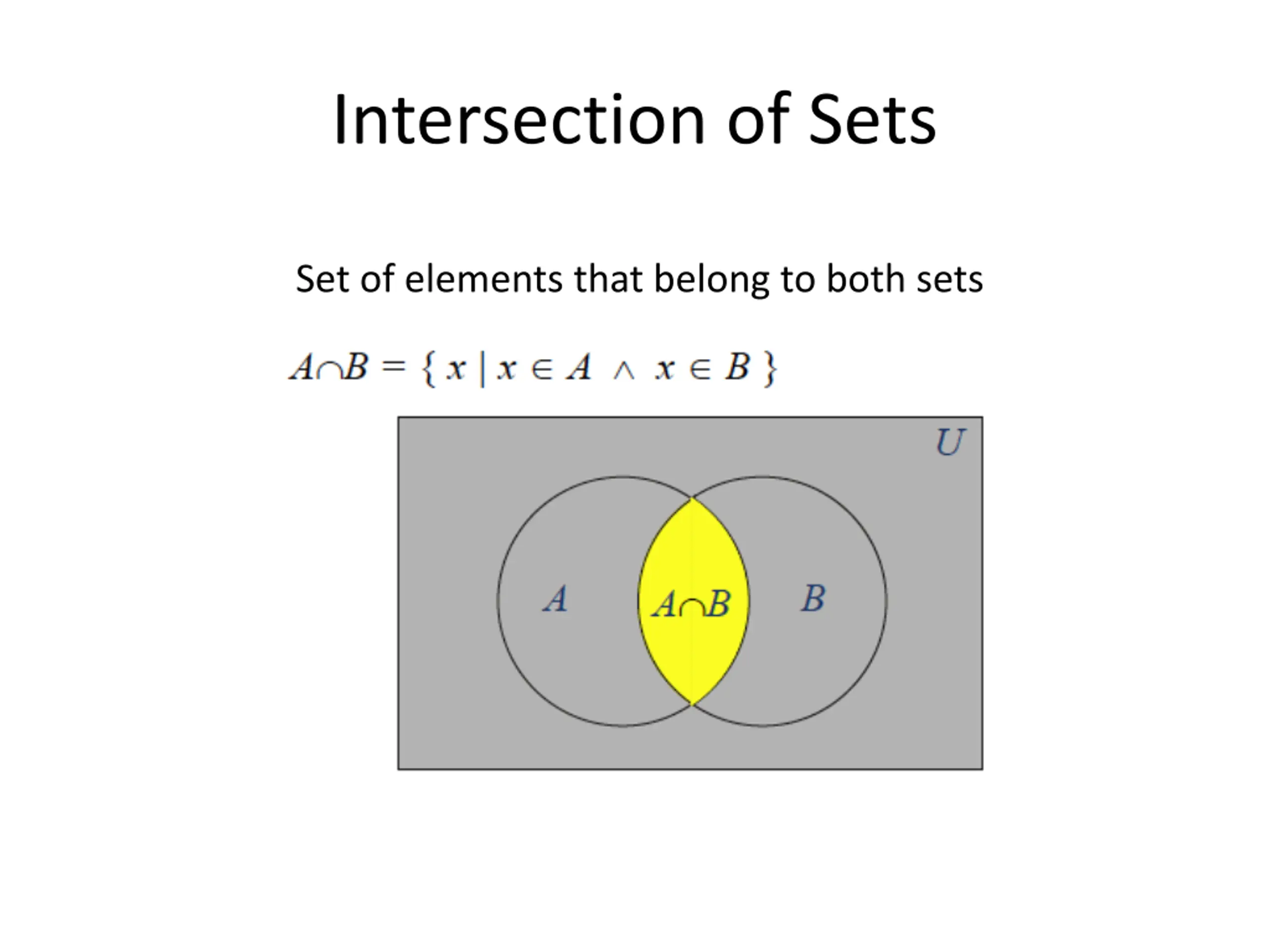 Intersection of Sets

Set of elements that belong to both sets

$A \cap B = \{ x \mid x \in A \wedge x \in B \}$

$U$

$A$

$A \cap B$

$B$